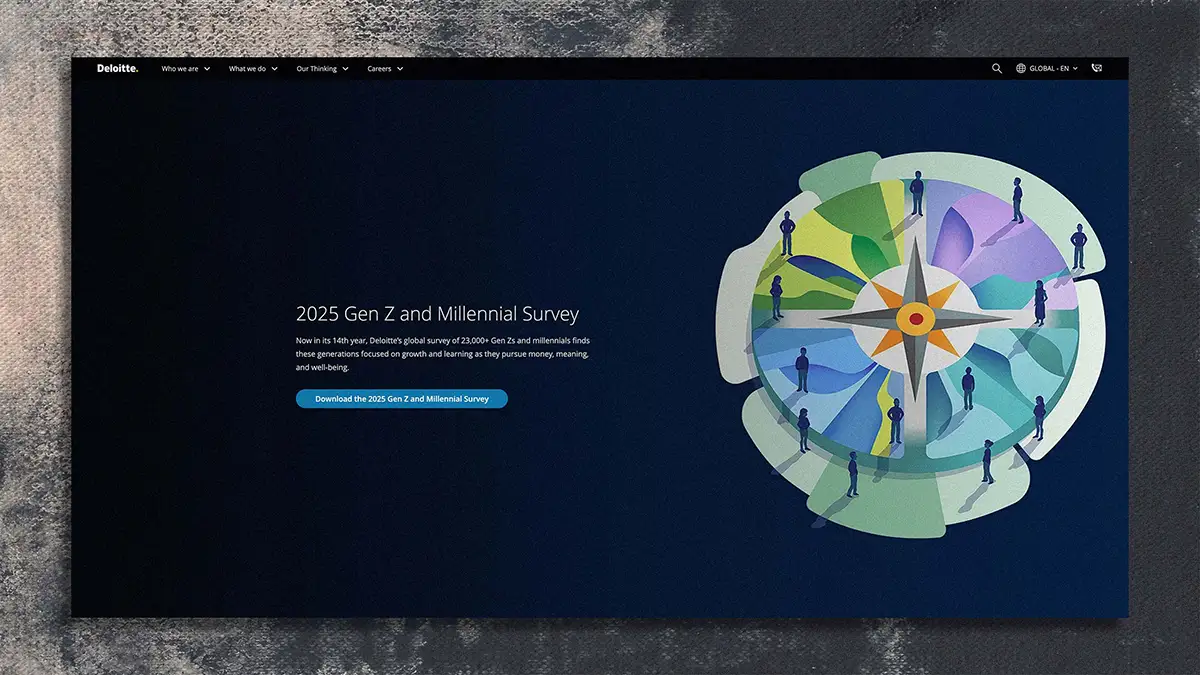 Deloitte.
Who we are
What we do
Our Thinking
Careers
GLOBAL - EN

2025 Gen Z and Millennial Survey

Now in its 14th year, Deloitte's global survey of 23,000+ Gen Zs and millennials finds these generations focused on growth and learning as they pursue money, meaning, and well-being.

Download the 2025 Gen Z and Millennial Survey